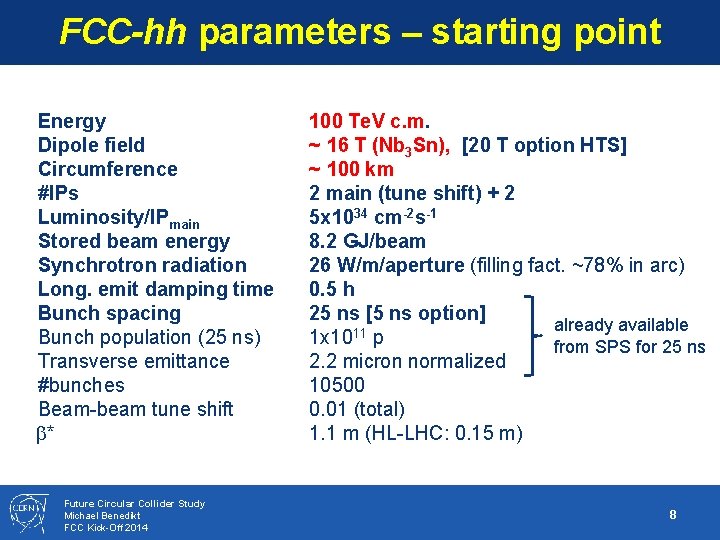 FCC-hh parameters – starting point

| | |
|---|---|
| Energy | 100 TeV c.m. |
| Dipole field | ~ 16 T ($Nb_3Sn$), [20 T option HTS] |
| Circumference | ~ 100 km |
| #IPs | 2 main (tune shift) + 2 |
| Luminosity/$IP_{main}$ | $5x10^{34}$ $cm^{-2}s^{-1}$ |
| Stored beam energy | 8.2 GJ/beam |
| Synchrotron radiation | 26 W/m/aperture (filling fact. ~78% in arc) |
| Long. emit damping time | 0.5 h |
| Bunch spacing | 25 ns [5 ns option] |
| Bunch population (25 ns) | $1x10^{11}$ p |
| Transverse emittance | 2.2 micron normalized |
| #bunches | 10500 |
| Beam-beam tune shift | 0.01 (total) |
| $\beta^*$ | 1.1 m (HL-LHC: 0.15 m) |

already available from SPS for 25 ns

CERN

Future Circular Collider Study
Michael Benedikt
FCC Kick-Off 2014

8